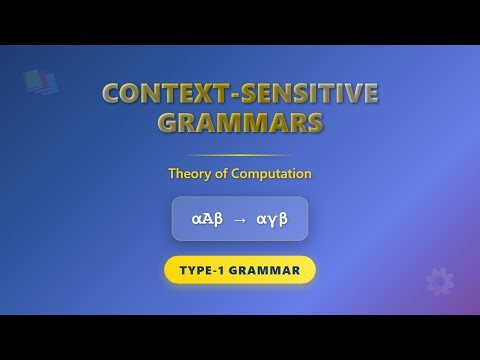 CONTEXT-SENSITIVE GRAMMARS

Theory of Computation

$\alpha A\beta \rightarrow \alpha\gamma\beta$

TYPE-1 GRAMMAR